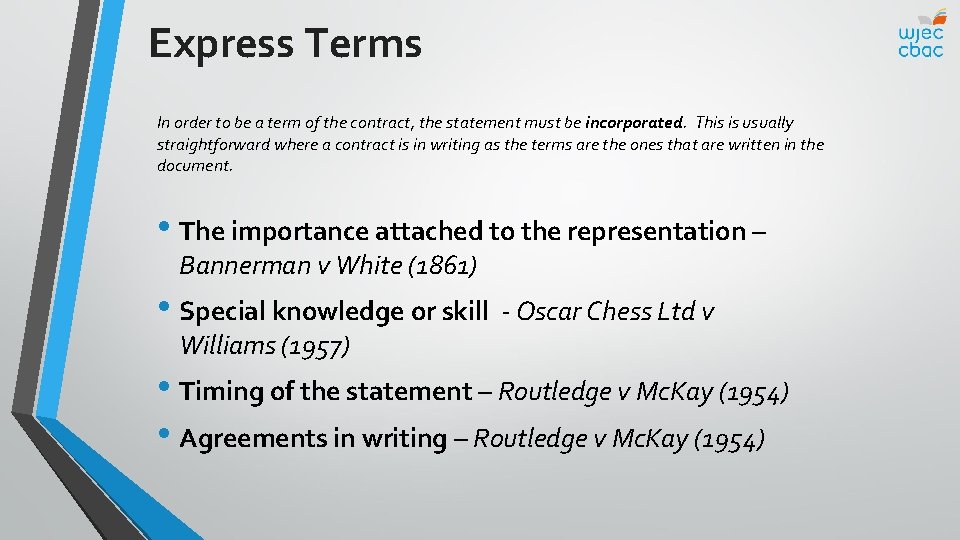 Express Terms

wjec
cbac

In order to be a term of the contract, the statement must be incorporated. This is usually straightforward where a contract is in writing as the terms are the ones that are written in the document.

• The importance attached to the representation – Bannerman v White (1861)

• Special knowledge or skill - Oscar Chess Ltd v Williams (1957)

• Timing of the statement – Routledge v McKay (1954)

• Agreements in writing – Routledge v McKay (1954)